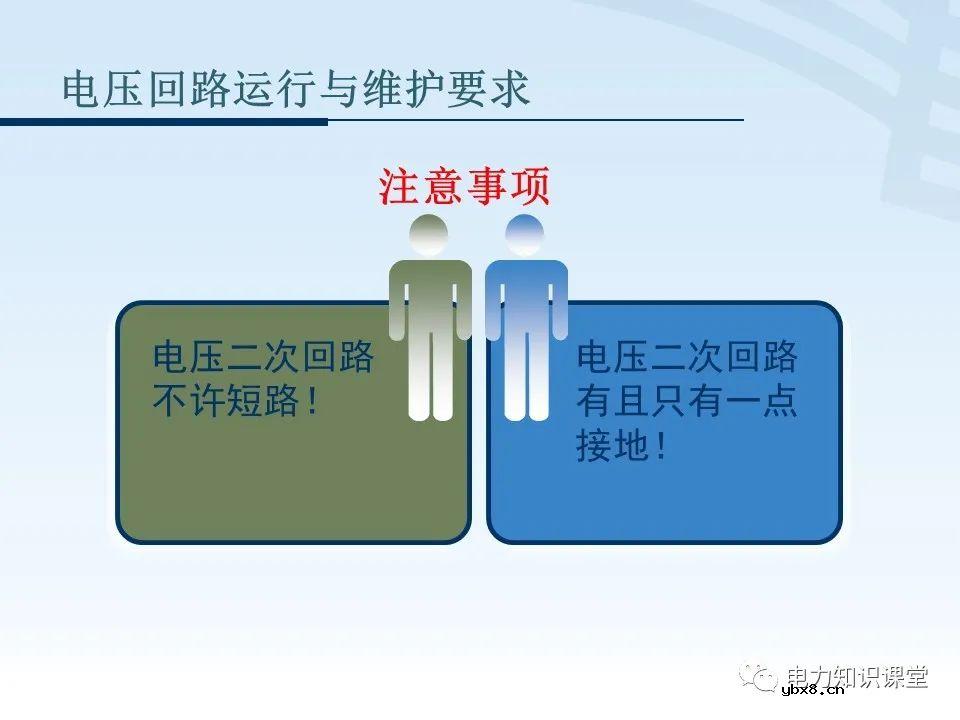 电压回路运行与维护要求

注意事项

电压二次回路不许短路！

电压二次回路有且只有一点接地！

电力知识课堂
ybx8.cn